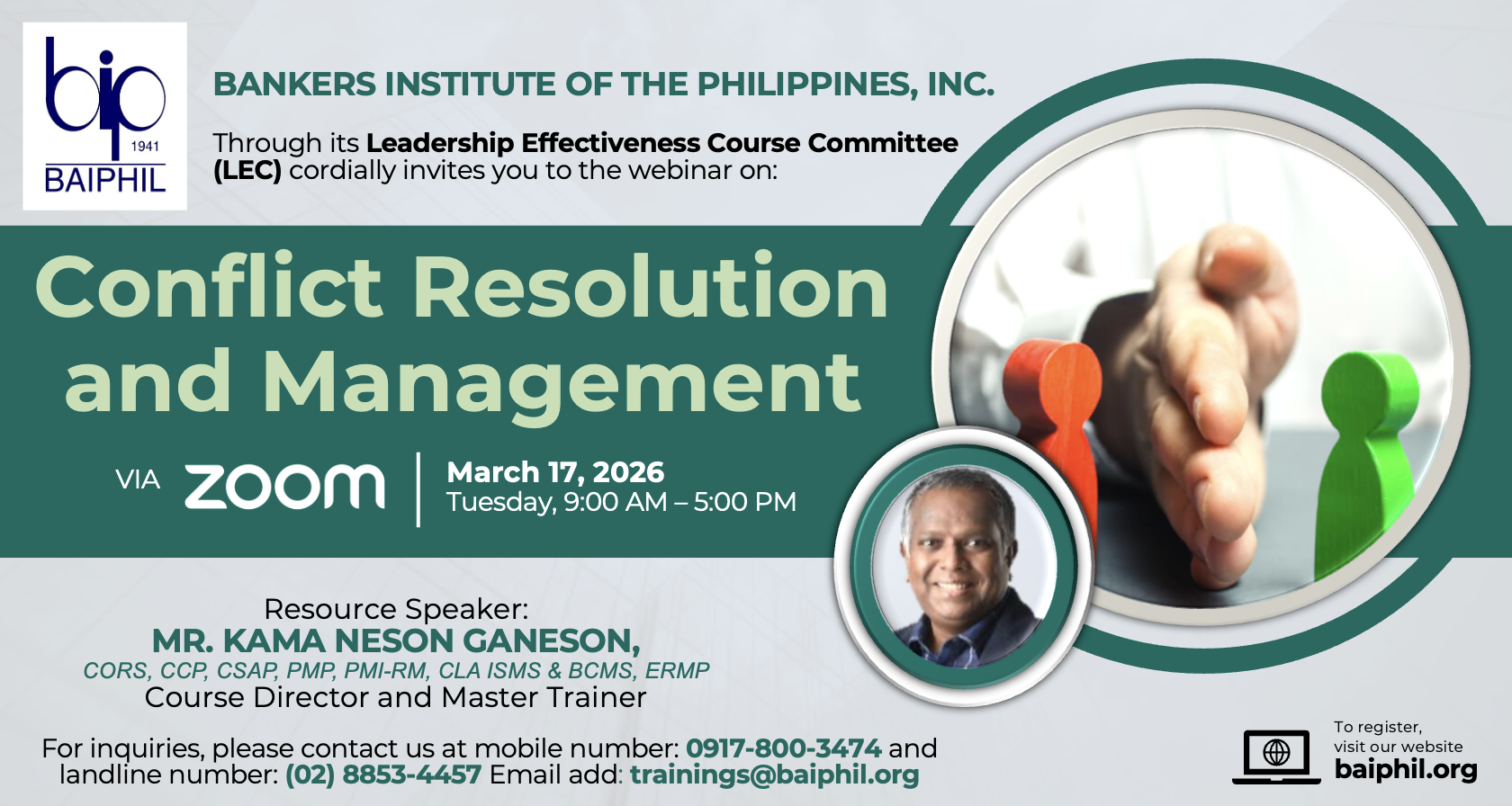 bip
1941
BAIPHIL

BANKERS INSTITUTE OF THE PHILIPPINES, INC.

Through its Leadership Effectiveness Course Committee (LEC) cordially invites you to the webinar on:

Conflict Resolution and Management

VIA zoom

March 17, 2026
Tuesday, 9:00 AM – 5:00 PM

Resource Speaker:
MR. KAMA NESON GANESON,
CORS, CCP, CSAP, PMP, PMI-RM, CLA ISMS & BCMS, ERMP
Course Director and Master Trainer

For inquiries, please contact us at mobile number: 0917-800-3474 and landline number: (02) 8853-4457 Email add: trainings@baiphil.org

To register, visit our website
baiphil.org